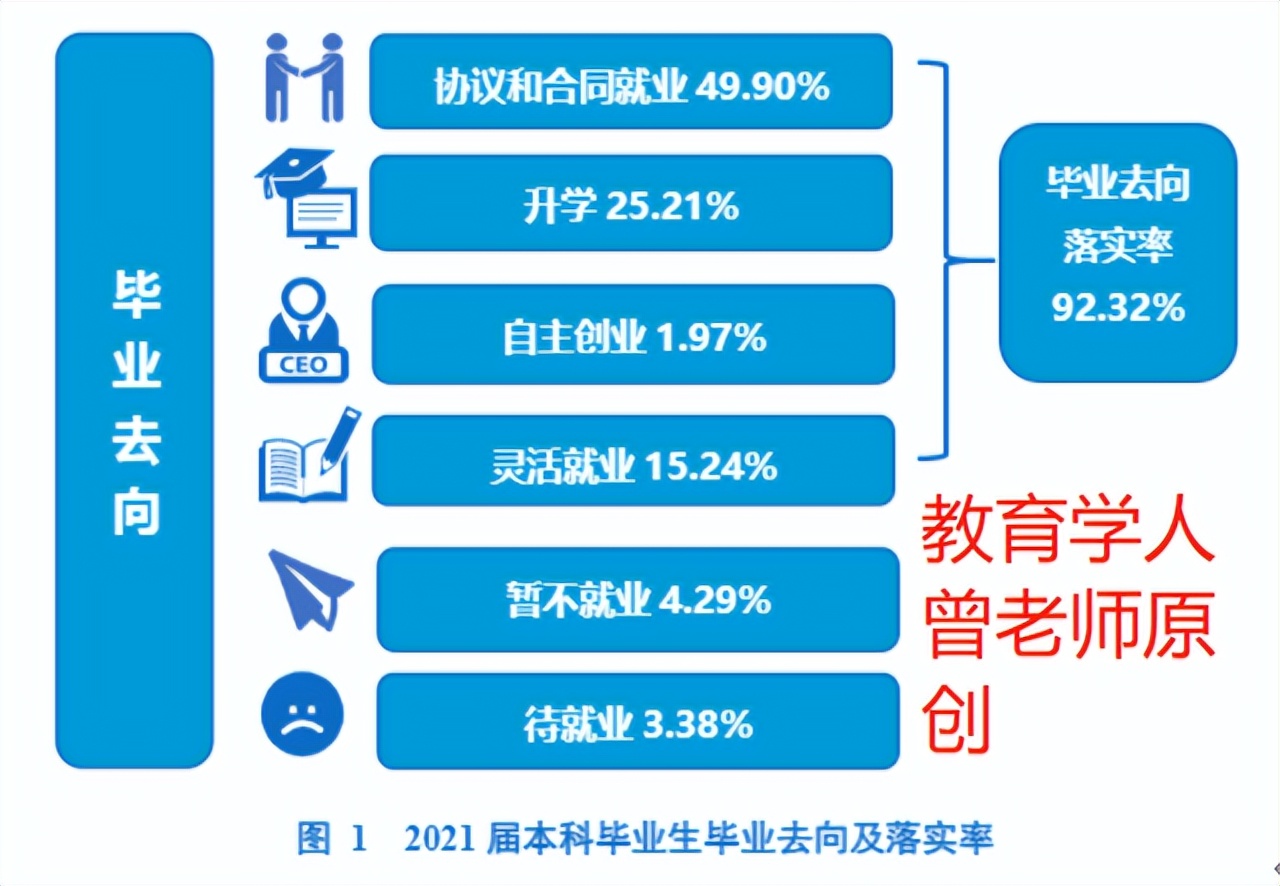 毕业去向

协议和合同就业 49.90%

升学 25.21%

CEO

自主创业 1.97%

灵活就业 15.24%

暂不就业 4.29%

待就业 3.38%

毕业去向落实率 92.32%

教育学人曾老师原创

图 1　2021 届本科毕业生毕业去向及落实率